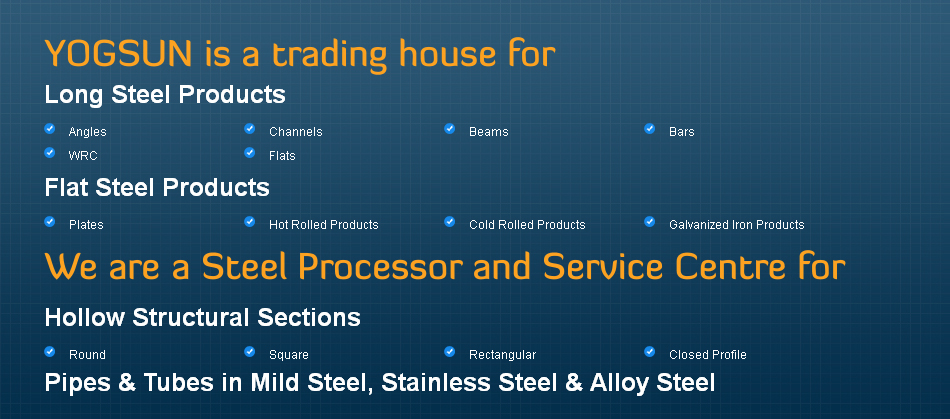 YOGSUN is a trading house for

Long Steel Products

Angles
Channels
Beams
Bars
WRC
Flats

Flat Steel Products

Plates
Hot Rolled Products
Cold Rolled Products
Galvanized Iron Products

We are a Steel Processor and Service Centre for

Hollow Structural Sections

Round
Square
Rectangular
Closed Profile

Pipes & Tubes in Mild Steel, Stainless Steel & Alloy Steel